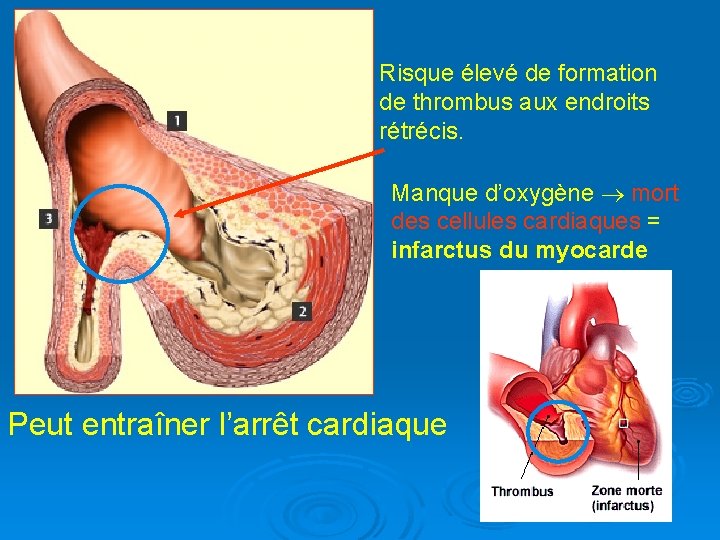 1

3

2

Risque élevé de formation de thrombus aux endroits rétrécis.

Manque d'oxygène $\rightarrow$ mort des cellules cardiaques = **infarctus du myocarde**

Peut entraîner l'arrêt cardiaque

Thrombus

Zone morte (infarctus)